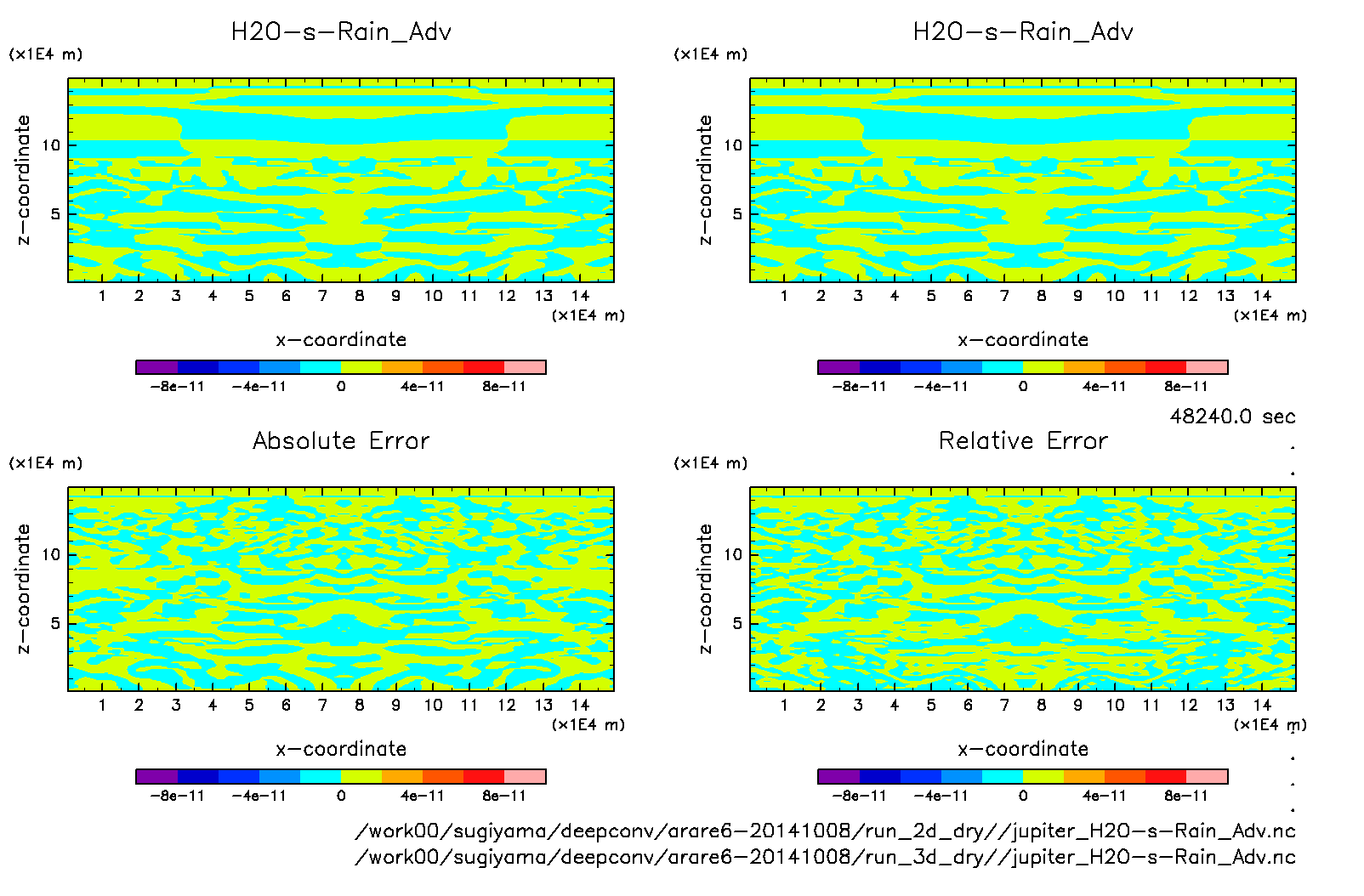 H2O-s-Rain_Adv

(x1E4 m)

z-coordinate

10

5

1 2 3 4 5 6 7 8 9 10 11 12 13 14

(x1E4 m)

x-coordinate

-8e-11 -4e-11 0 4e-11 8e-11

H2O-s-Rain_Adv

(x1E4 m)

z-coordinate

10

5

1 2 3 4 5 6 7 8 9 10 11 12 13 14

(x1E4 m)

x-coordinate

-8e-11 -4e-11 0 4e-11 8e-11

48240.0 sec

Absolute Error

(x1E4 m)

z-coordinate

10

5

1 2 3 4 5 6 7 8 9 10 11 12 13 14

(x1E4 m)

x-coordinate

-8e-11 -4e-11 0 4e-11 8e-11

Relative Error

(x1E4 m)

z-coordinate

10

5

1 2 3 4 5 6 7 8 9 10 11 12 13 14

(x1E4 m)

x-coordinate

-8e-11 -4e-11 0 4e-11 8e-11

/work00/sugiyama/deepconv/arare6-20141008/run_2d_dry//jupiter_H2O-s-Rain_Adv.nc
/work00/sugiyama/deepconv/arare6-20141008/run_3d_dry//jupiter_H2O-s-Rain_Adv.nc